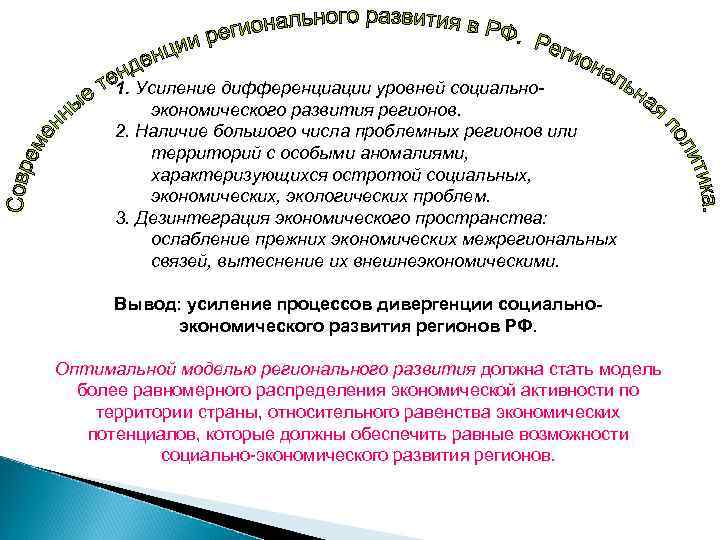 Современные тенденции регионального развития в РФ. Региональная политика.

1. Усиление дифференциации уровней социально-экономического развития регионов.
2. Наличие большого числа проблемных регионов или территорий с особыми аномалиями, характеризующихся остротой социальных, экономических, экологических проблем.
3. Дезинтеграция экономического пространства: ослабление прежних экономических межрегиональных связей, вытеснение их внешнеэкономическими.

Вывод: усиление процессов дивергенции социально-экономического развития регионов РФ.

Оптимальной моделью регионального развития должна стать модель более равномерного распределения экономической активности по территории страны, относительного равенства экономических потенциалов, которые должны обеспечить равные возможности социально-экономического развития регионов.